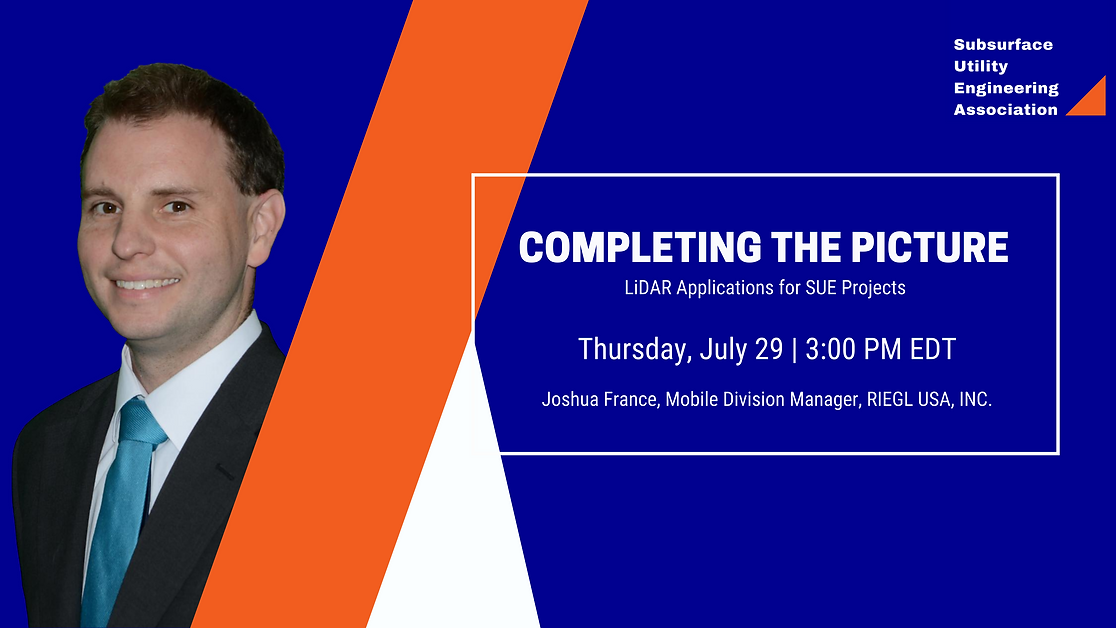 Subsurface Utility Engineering Association

COMPLETING THE PICTURE

LiDAR Applications for SUE Projects

Thursday, July 29 | 3:00 PM EDT

Joshua France, Mobile Division Manager, RIEGL USA, INC.